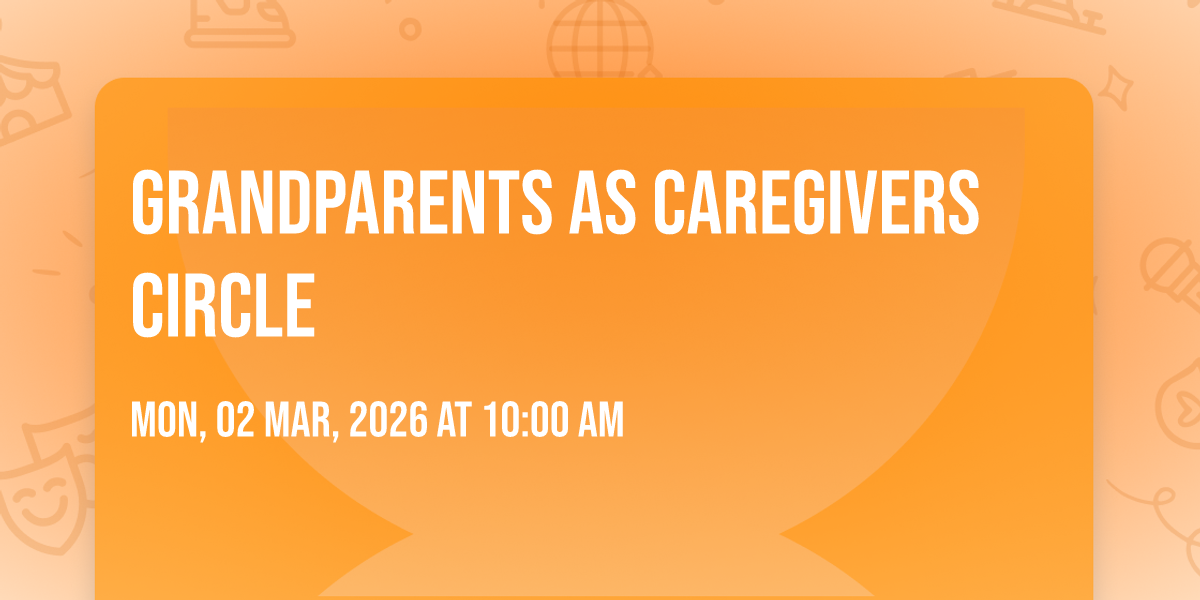 GRANDPARENTS AS CAREGIVERS CIRCLE

MON, 02 MAR, 2026 AT 10:00 AM